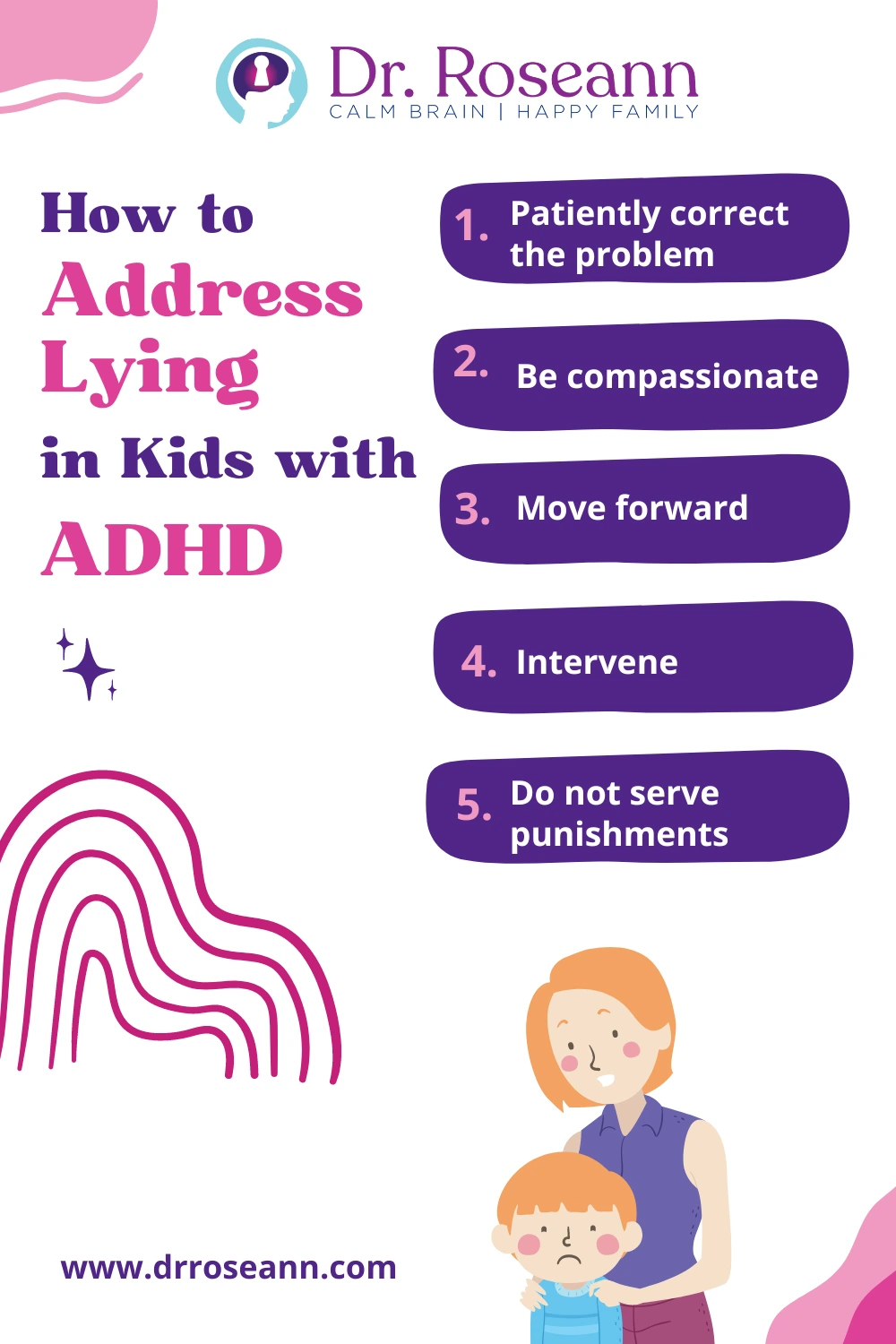 Dr. Roseann
CALM BRAIN | HAPPY FAMILY

How to Address Lying in Kids with ADHD

1. Patiently correct the problem

2. Be compassionate

3. Move forward

4. Intervene

5. Do not serve punishments

www.drroseann.com